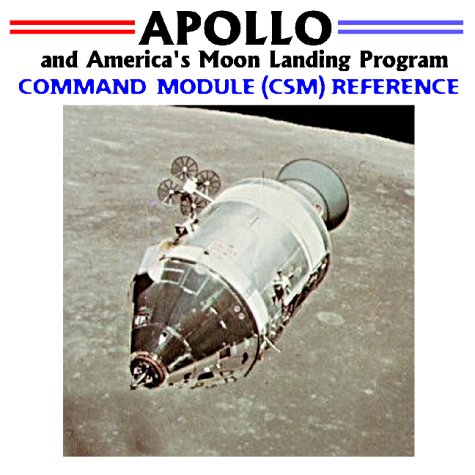 APOLLO
and America's Moon Landing Program
COMMAND MODULE (CSM) REFERENCE